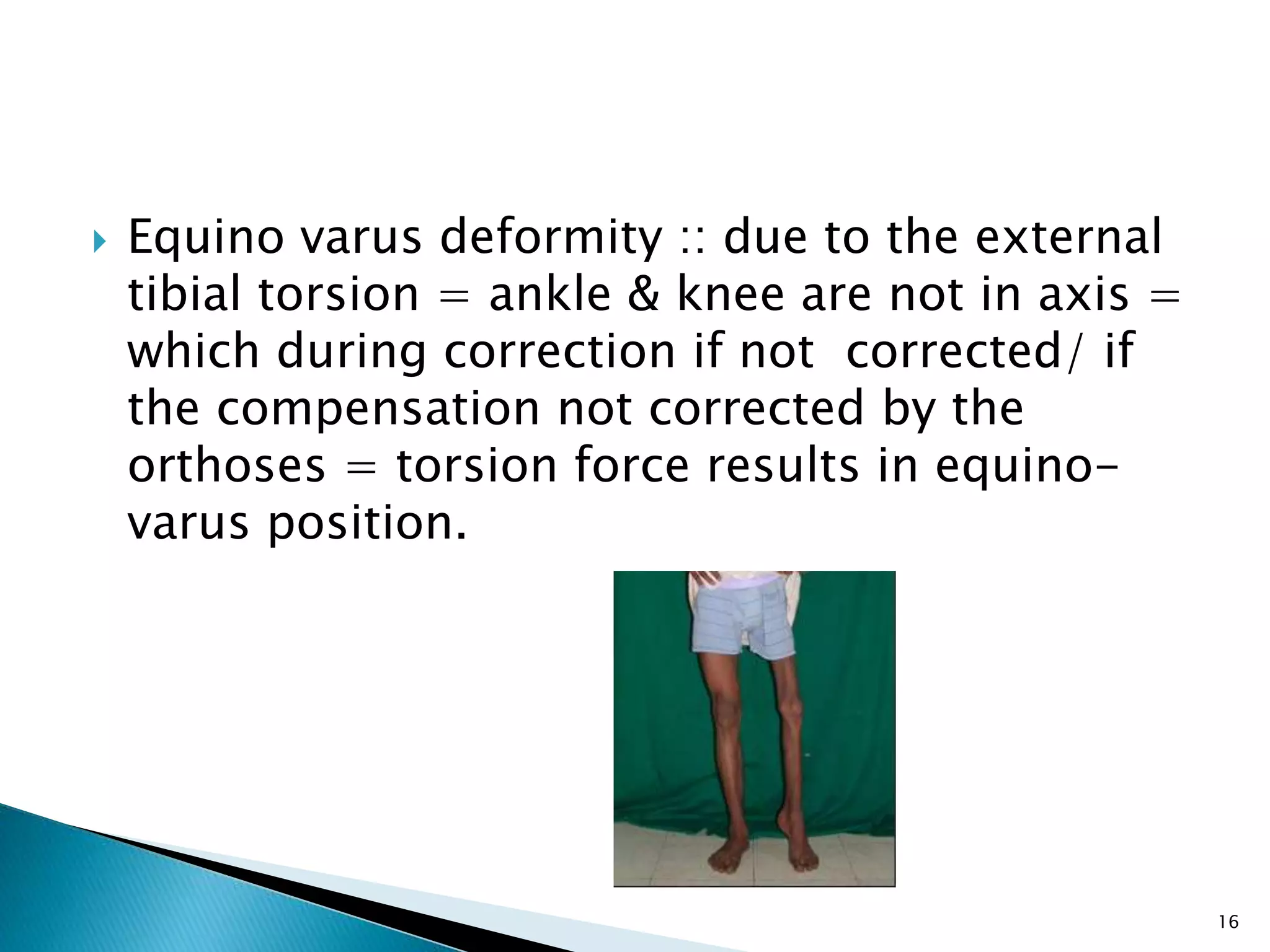 Equino varus deformity :: due to the external tibial torsion = ankle & knee are not in axis = which during correction if not corrected/ if the compensation not corrected by the orthoses = torsion force results in equino-varus position.

16